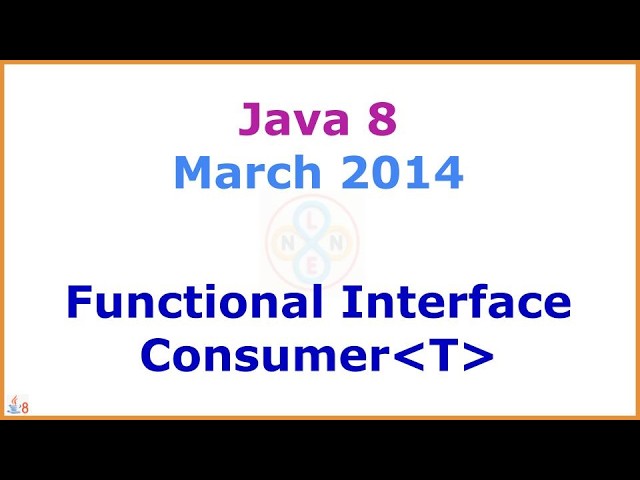 Java 8
March 2014

L
N N
E

Functional Interface
Consumer<T>

8